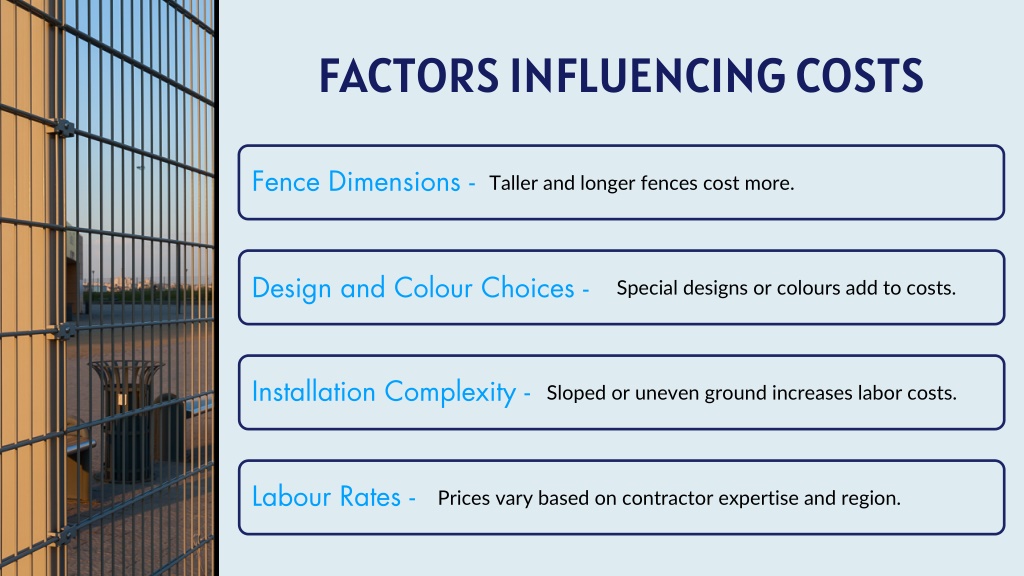 FACTORS INFLUENCING COSTS

Fence Dimensions - Taller and longer fences cost more.

Design and Colour Choices - Special designs or colours add to costs.

Installation Complexity - Sloped or uneven ground increases labor costs.

Labour Rates - Prices vary based on contractor expertise and region.